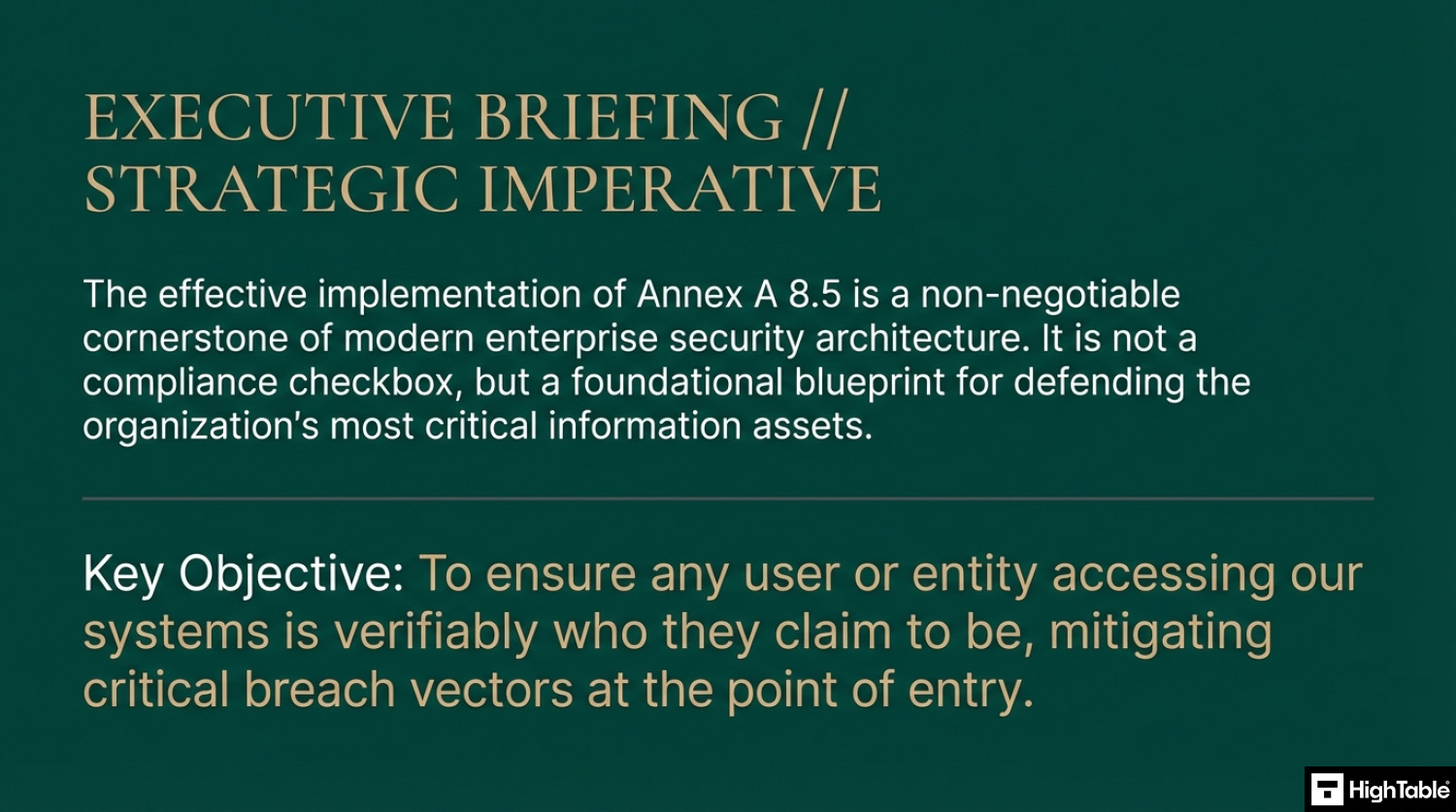 EXECUTIVE BRIEFING // STRATEGIC IMPERATIVE

The effective implementation of Annex A 8.5 is a non-negotiable cornerstone of modern enterprise security architecture. It is not a compliance checkbox, but a foundational blueprint for defending the organization's most critical information assets.

Key Objective: To ensure any user or entity accessing our systems is verifiably who they claim to be, mitigating critical breach vectors at the point of entry.

HighTable